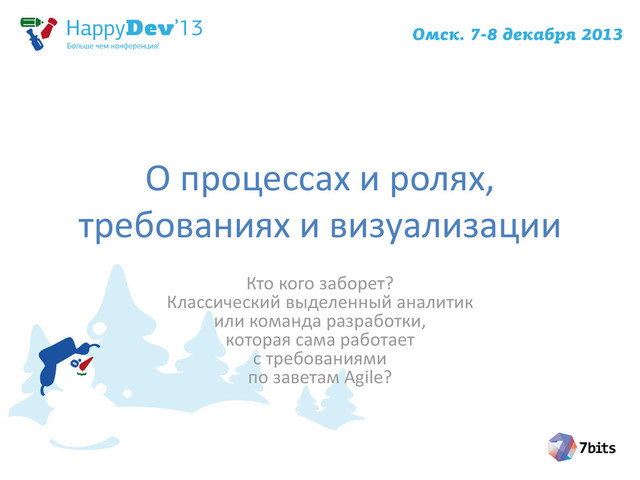 HappyDev'13
Больше чем конференция!

Омск. 7-8 декабря 2013

О процессах и ролях, требованиях и визуализации

Кто кого заборет?
Классический выделенный аналитик или команда разработки, которая сама работает с требованиями по заветам Agile?

7bits